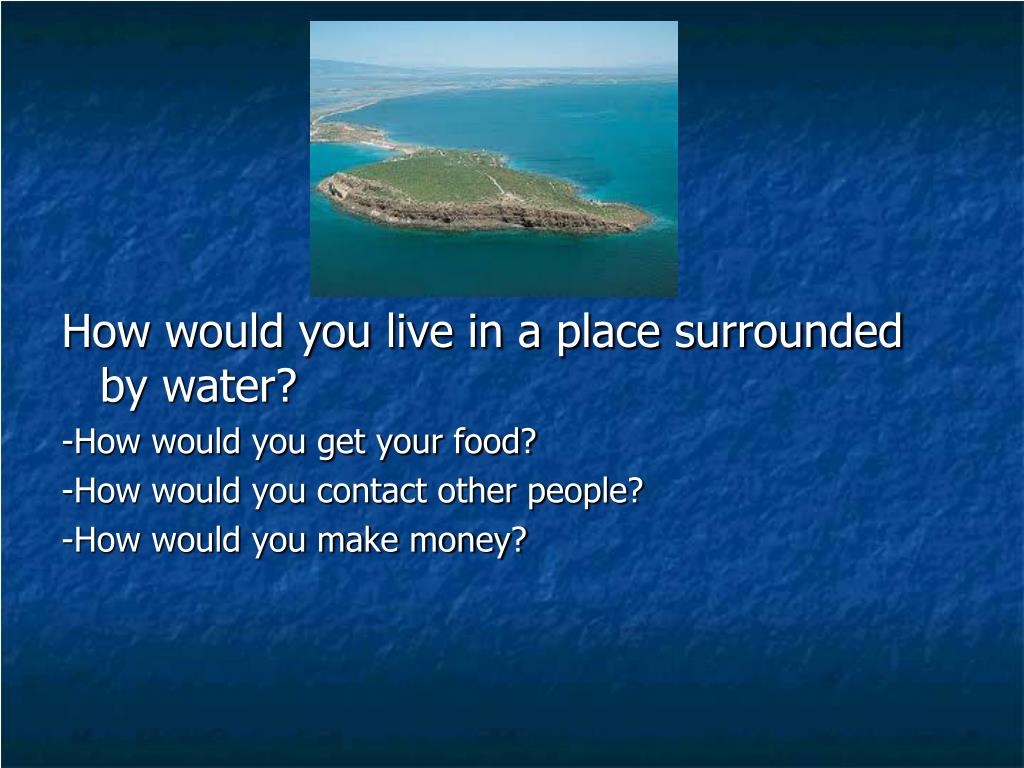 How would you live in a place surrounded by water?

-How would you get your food?

-How would you contact other people?

-How would you make money?